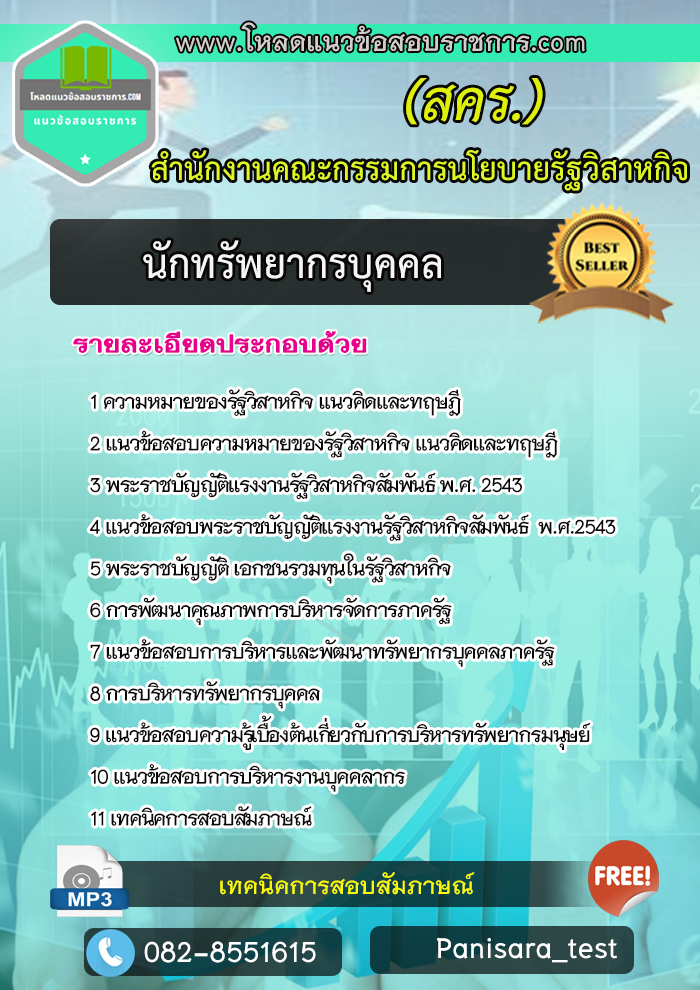 www.โหลดแนวข้อสอบราชการ.com

โหลดแนวข้อสอบราชการ.COM
แนวข้อสอบราชการ

(สคร.)

สำนักงานคณะกรรมการนโยบายรัฐวิสาหกิจ

นักทรัพยากรบุคคล

BEST SELLER

รายละเอียดประกอบด้วย

1 ความหมายของรัฐวิสาหกิจ แนวคิดและทฤษฎี
2 แนวข้อสอบความหมายของรัฐวิสาหกิจ แนวคิดและทฤษฎี
3 พระราชบัญญัติแรงงานรัฐวิสาหกิจสัมพันธ์ พ.ศ. 2543
4 แนวข้อสอบพระราชบัญญัติแรงงานรัฐวิสาหกิจสัมพันธ์ พ.ศ.2543
5 พระราชบัญญัติ เอกชนรวมทุนในรัฐวิสาหกิจ
6 การพัฒนาคุณภาพการบริหารจัดการภาครัฐ
7 แนวข้อสอบการบริหารและพัฒนาทรัพยากรบุคคลภาครัฐ
8 การบริหารทรัพยากรบุคคล
9 แนวข้อสอบความรู้เบื้องต้นเกี่ยวกับการบริหารทรัพยากรมนุษย์
10 แนวข้อสอบการบริหารงานบุคคลากร
11 เทคนิคการสอบสัมภาษณ์

MP3

เทคนิคการสอบสัมภาษณ์

FREE!

082-8551615

Panisara_test